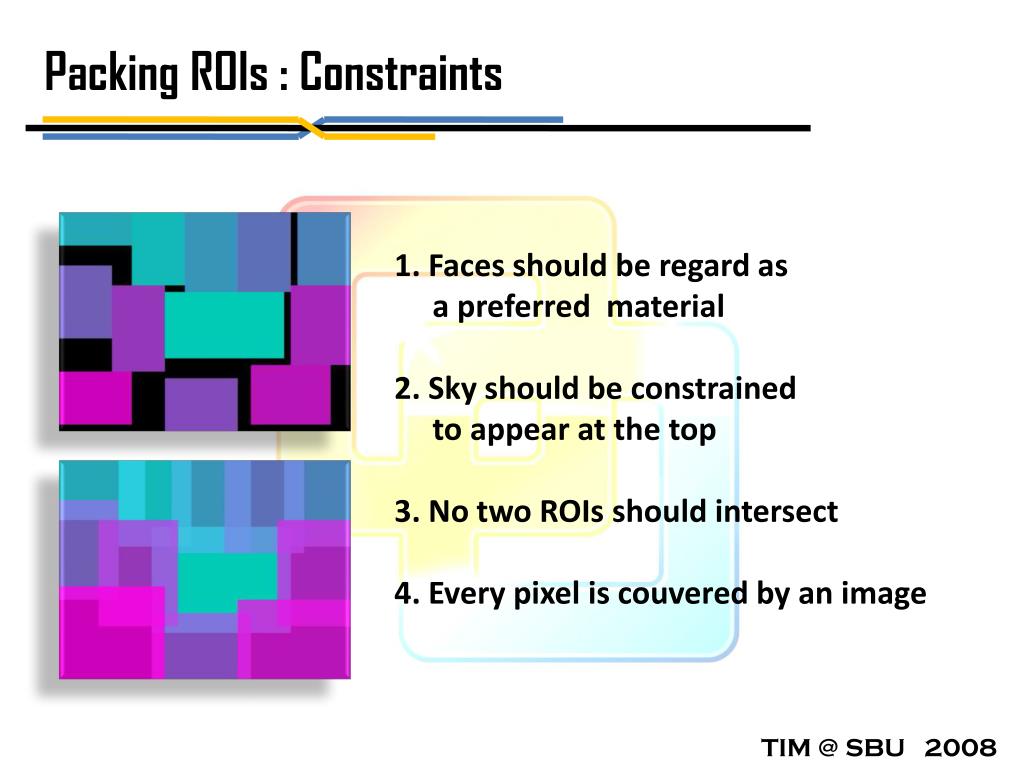 Packing ROIs : Constraints

1. Faces should be regard as a preferred material

2. Sky should be constrained to appear at the top

3. No two ROIs should intersect

4. Every pixel is couvered by an image

TIM @ SBU 2008